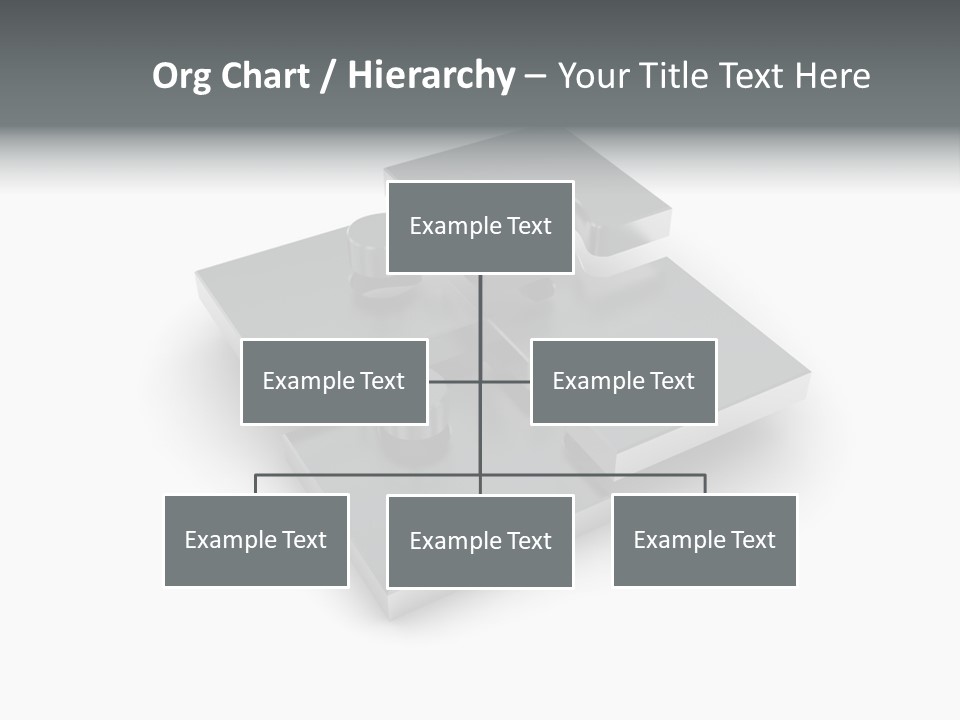 Org Chart / Hierarchy – Your Title Text Here

Example Text

Example Text

Example Text

Example Text

Example Text

Example Text